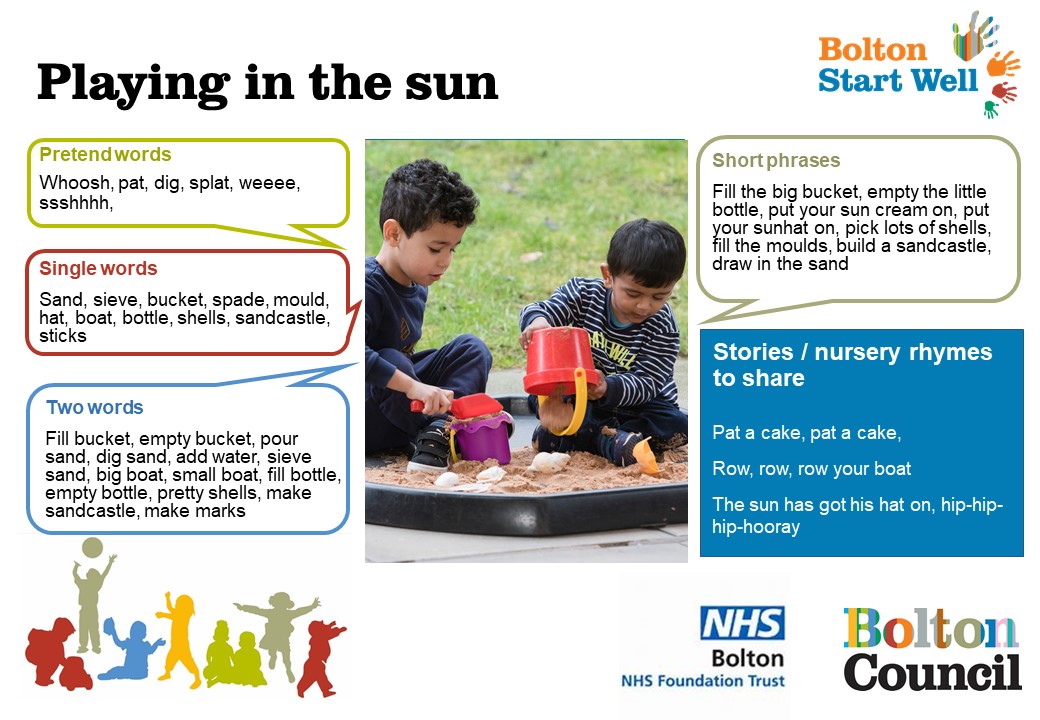 Playing in the sun

Bolton Start Well

Pretend words
Whoosh, pat, dig, splat, weeee, ssshhhh,

Single words
Sand, sieve, bucket, spade, mould, hat, boat, bottle, shells, sandcastle, sticks

Two words
Fill bucket, empty bucket, pour sand, dig sand, add water, sieve sand, big boat, small boat, fill bottle, empty bottle, pretty shells, make sandcastle, make marks

Short phrases
Fill the big bucket, empty the little bottle, put your sun cream on, put your sunhat on, pick lots of shells, fill the moulds, build a sandcastle, draw in the sand

Stories / nursery rhymes to share
Pat a cake, pat a cake,
Row, row, row your boat
The sun has got his hat on, hip-hip-hip-hooray

NHS
Bolton
NHS Foundation Trust

Bolton Council